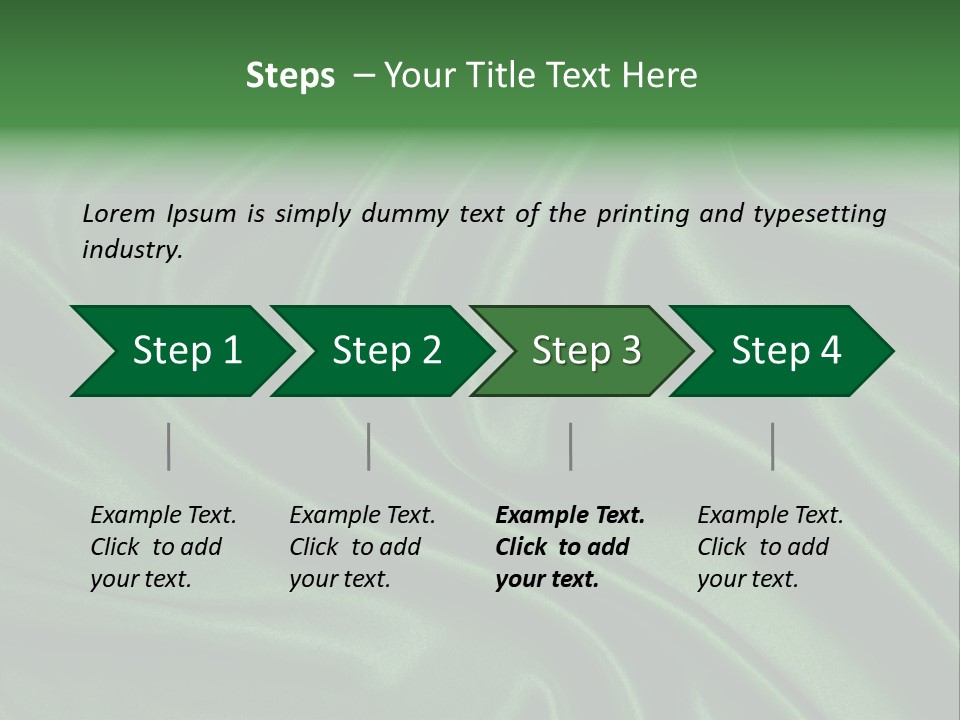 Steps – Your Title Text Here

Lorem Ipsum is simply dummy text of the printing and typesetting industry.

Step 1

Step 2

Step 3

Step 4

Example Text. Click to add your text.

Example Text. Click to add your text.

Example Text. Click to add your text.

Example Text. Click to add your text.